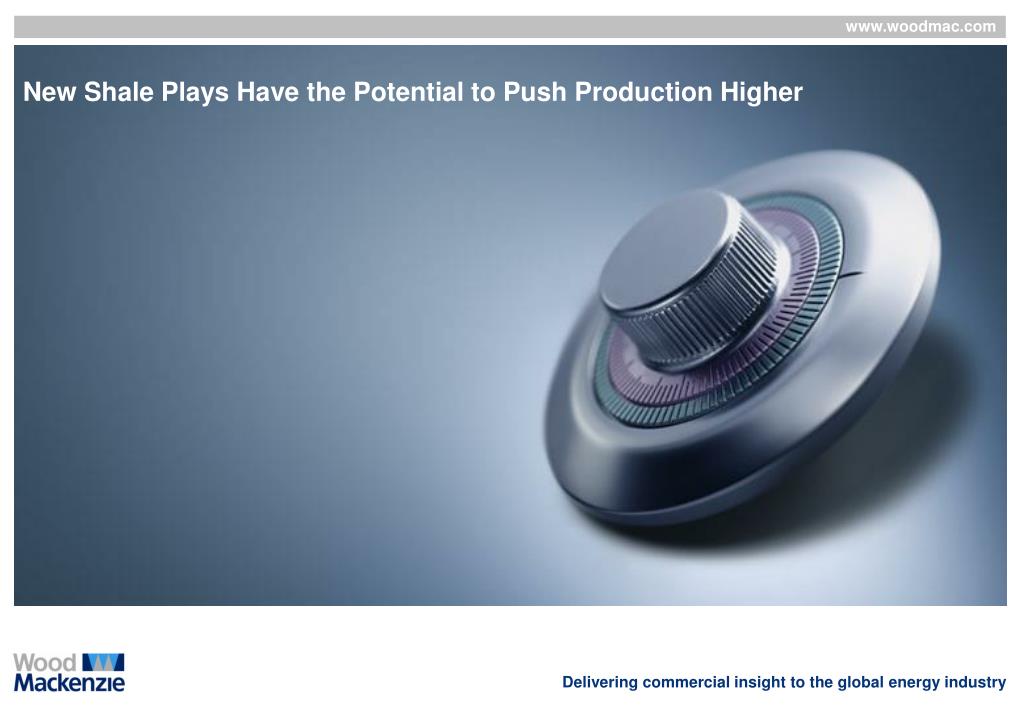 www.woodmac.com

New Shale Plays Have the Potential to Push Production Higher

Wood Mackenzie

Delivering commercial insight to the global energy industry